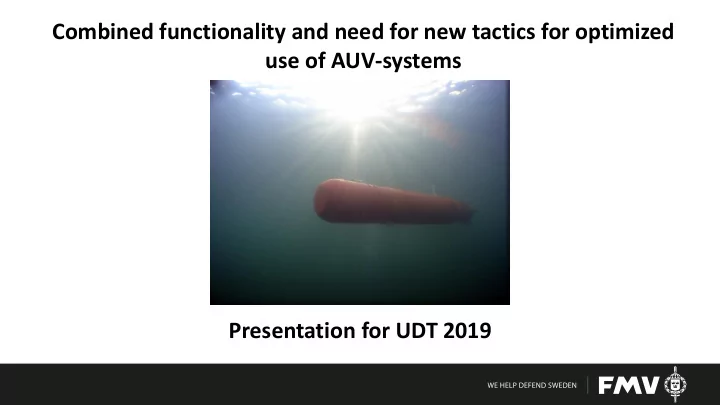 Combined functionality and need for new tactics for optimized use of AUV-systems

Presentation for UDT 2019

WE HELP DEFEND SWEDEN

FMV